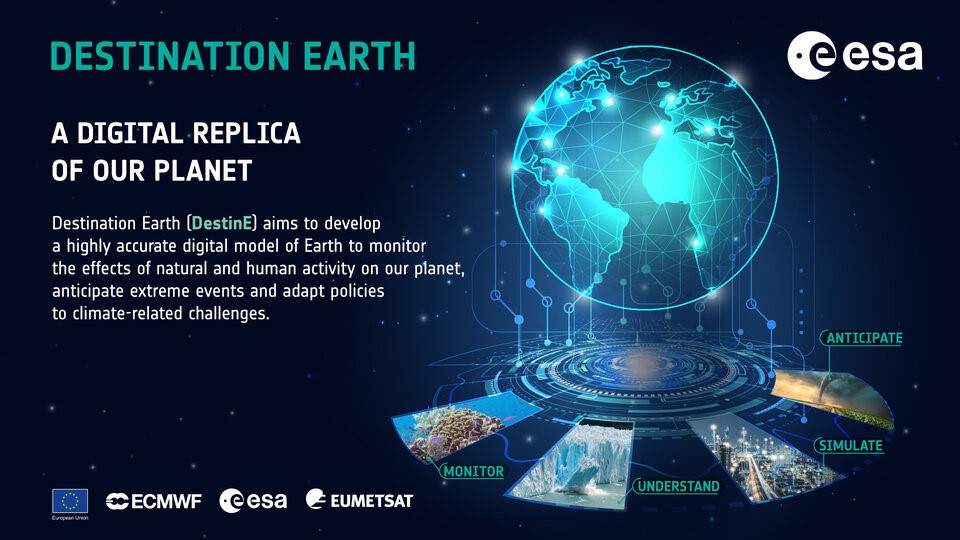 DESTINATION EARTH

esa

A DIGITAL REPLICA OF OUR PLANET

Destination Earth (DestinE) aims to develop a highly accurate digital model of Earth to monitor the effects of natural and human activity on our planet, anticipate extreme events and adapt policies to climate-related challenges.

ANTICIPATE

SIMULATE

UNDERSTAND

MONITOR

European Union

ECMWF

esa

EUMETSAT